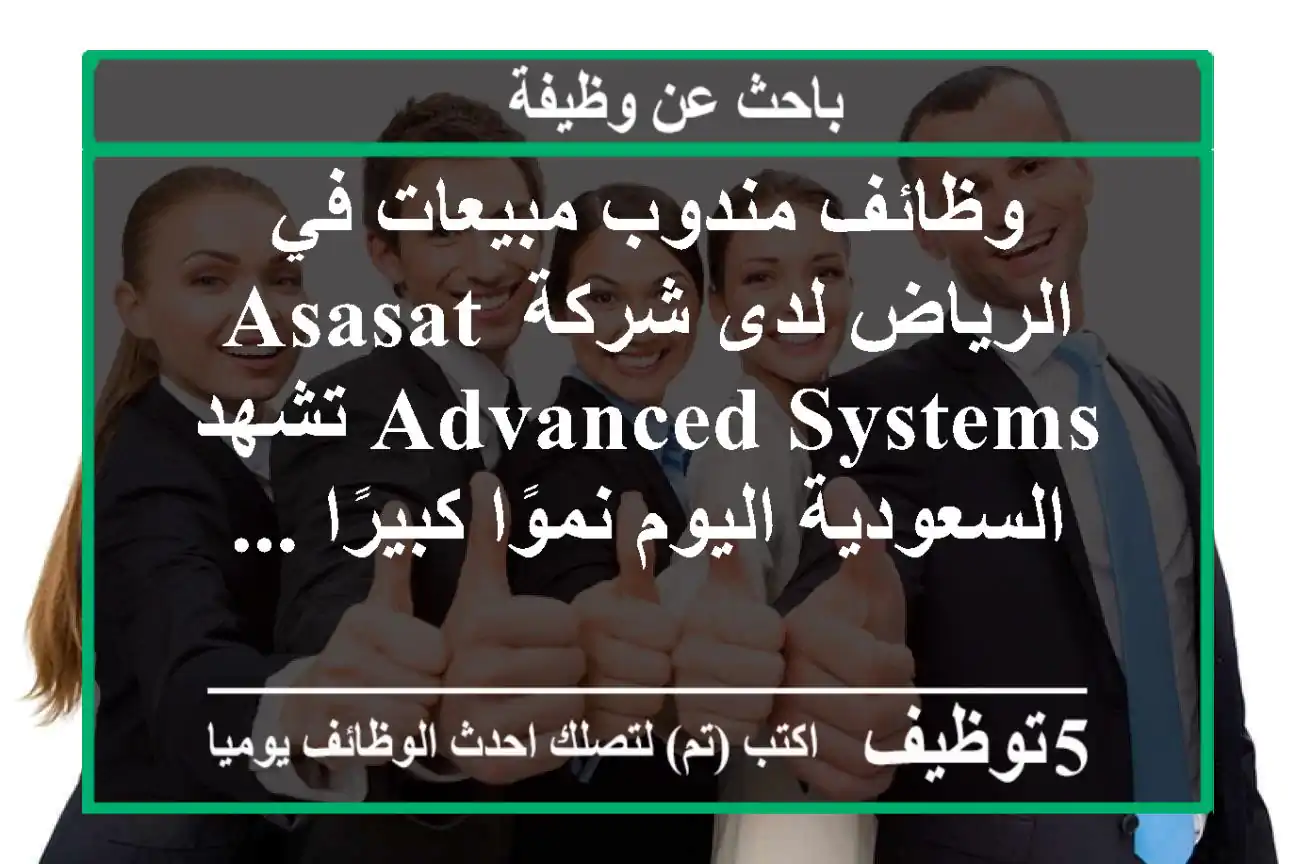 باحث عن وظيفة

وظائف مندوب مبيعات في الرياض لدى شركة Asasat Advanced Systems تشهد السعودية اليوم نموًا كبيرًا ...

5توظيف اكتب (تم) لتصلك احدث الوظائف يوميا